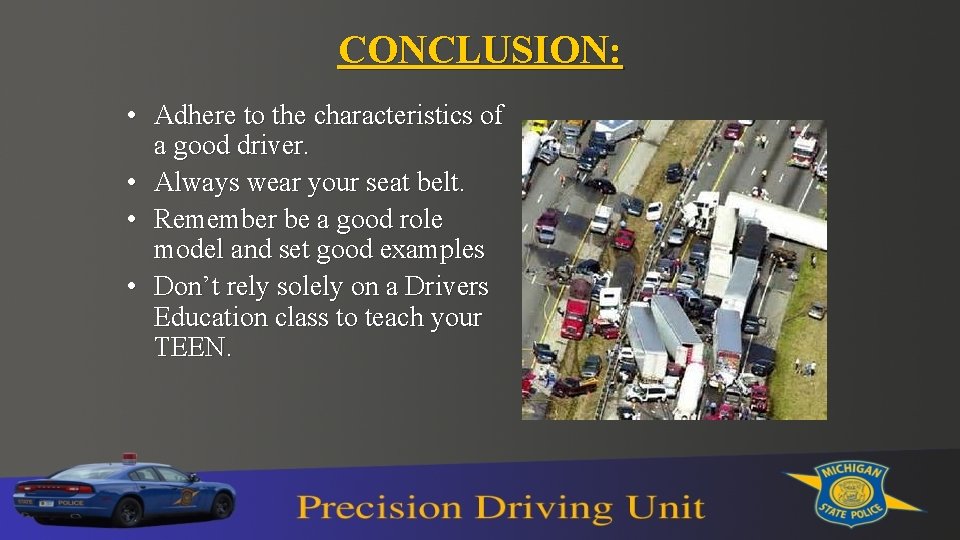 CONCLUSION:

• Adhere to the characteristics of a good driver.
• Always wear your seat belt.
• Remember be a good role model and set good examples
• Don't rely solely on a Drivers Education class to teach your TEEN.

STATE POLICE

Precision Driving Unit

MICHIGAN STATE POLICE